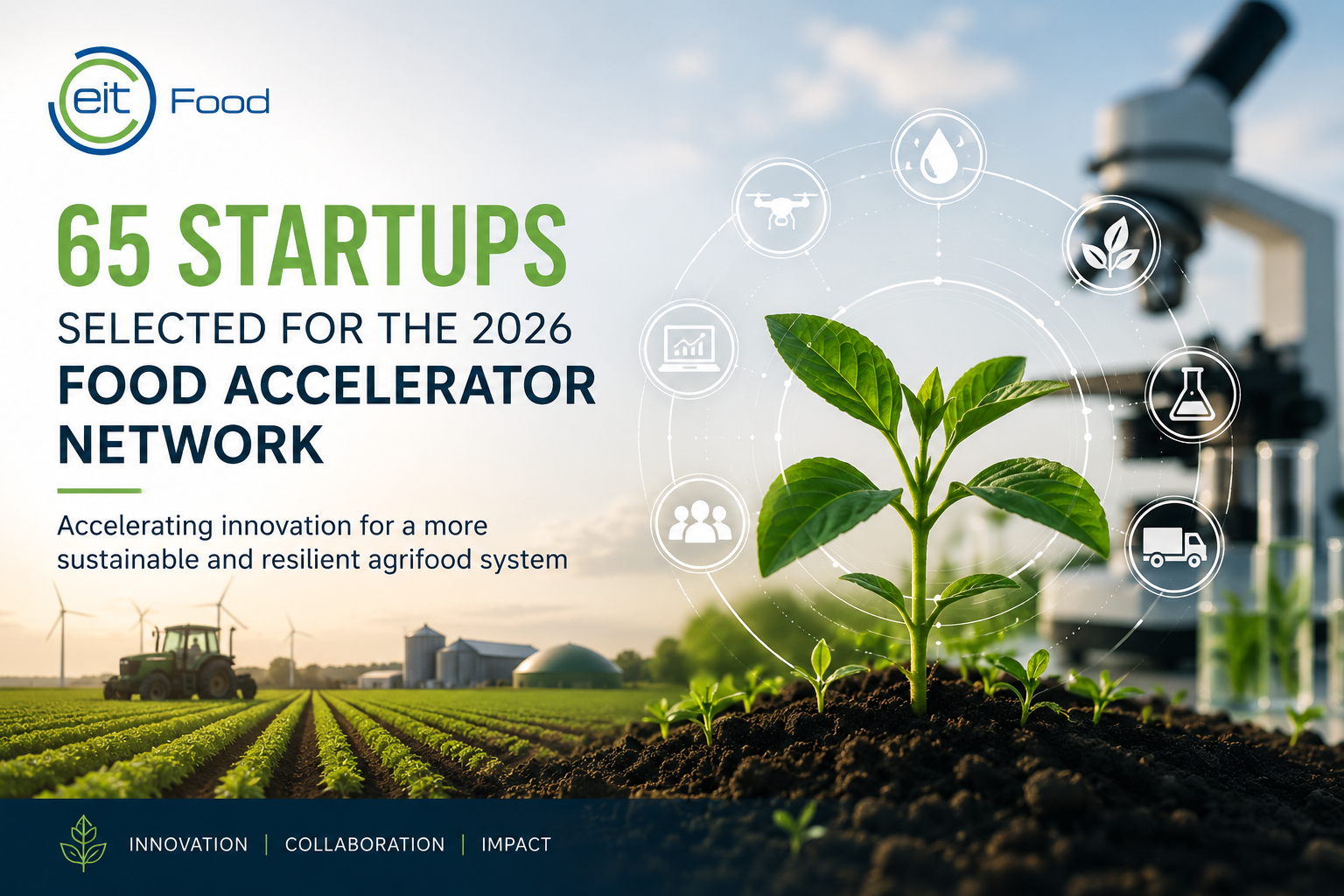 eit Food

65 STARTUPS
SELECTED FOR THE 2026
FOOD ACCELERATOR NETWORK

Accelerating innovation for a more sustainable and resilient agrifood system

INNOVATION | COLLABORATION | IMPACT